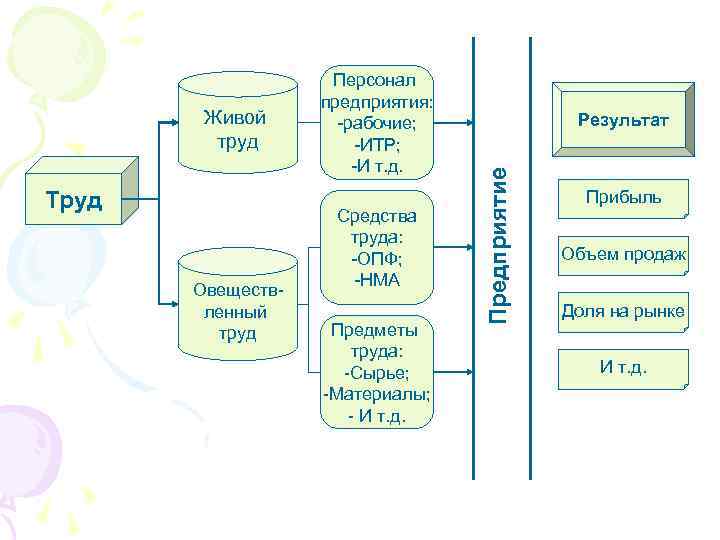 Труд

Живой труд

Овеществленный труд

Персонал предприятия:
-рабочие;
-ИТР;
-И т.д.

Средства труда:
-ОПФ;
-НМА

Предметы труда:
-Сырье;
-Материалы;
- И т.д.

Предприятие

Результат

Прибыль

Объем продаж

Доля на рынке

И т.д.